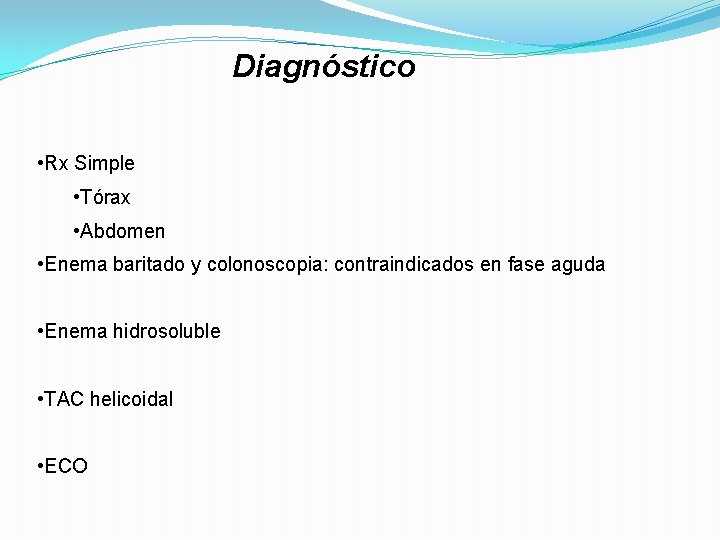 Diagnóstico

•Rx Simple
•Tórax
•Abdomen
•Enema baritado y colonoscopia: contraindicados en fase aguda

•Enema hidrosoluble

•TAC helicoidal

•ECO